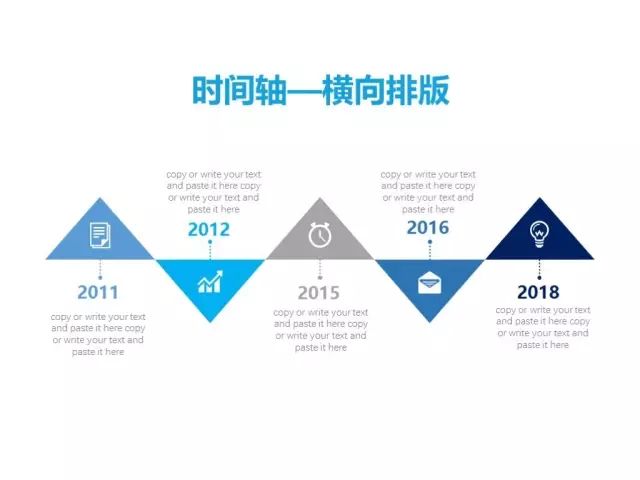 时间轴—横向排版

2011

copy or write your text and paste it here copy or write your text and paste it here

copy or write your text and paste it here copy or write your text and paste it here

2012

2015

copy or write your text and paste it here copy or write your text and paste it here

copy or write your text and paste it here copy or write your text and paste it here

2016

2018

copy or write your text and paste it here copy or write your text and paste it here